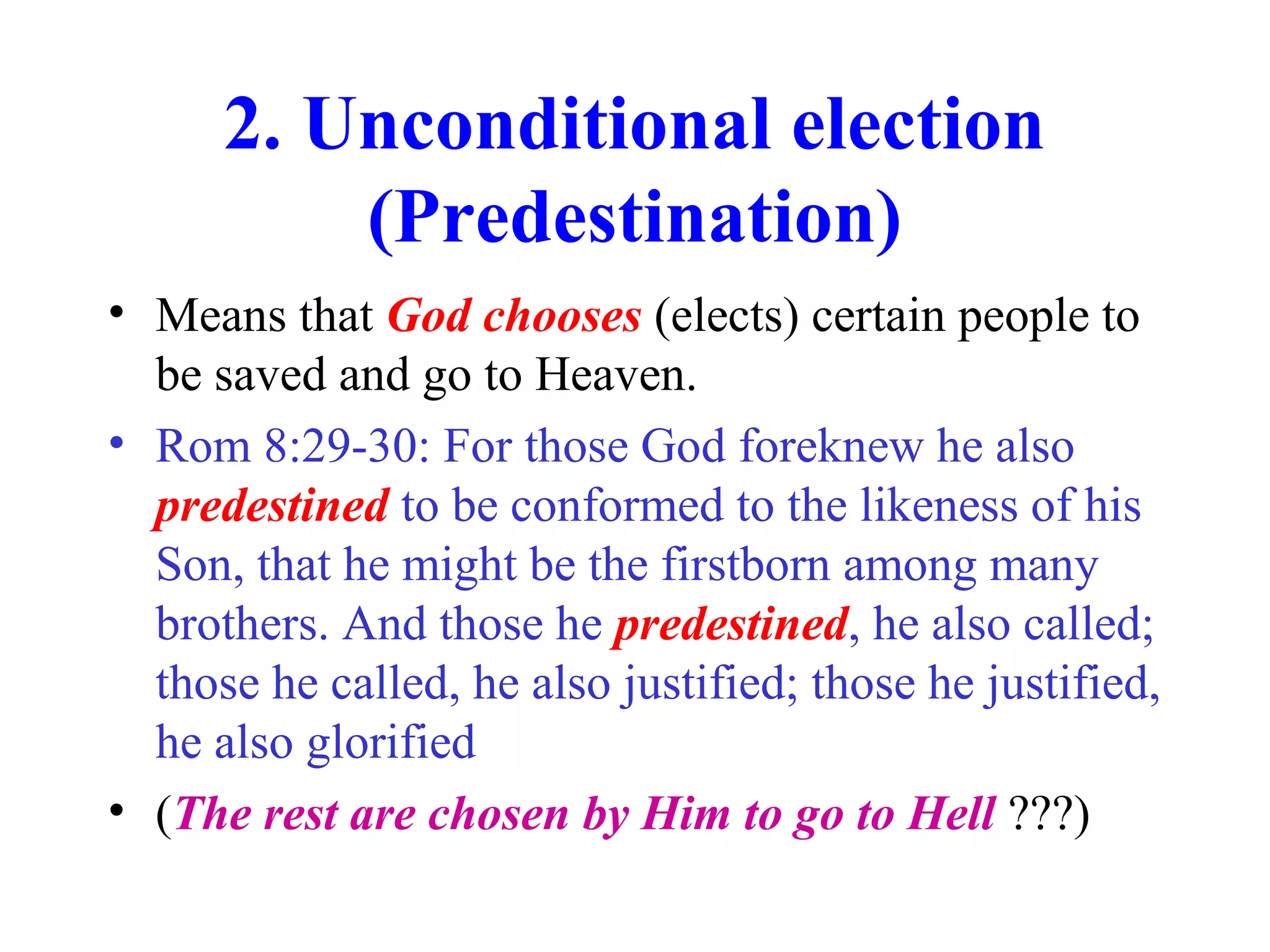 2. Unconditional election (Predestination)

• Means that God chooses (elects) certain people to be saved and go to Heaven.

• Rom 8:29-30: For those God foreknew he also predestined to be conformed to the likeness of his Son, that he might be the firstborn among many brothers. And those he predestined, he also called; those he called, he also justified; those he justified, he also glorified

• (The rest are chosen by Him to go to Hell ???)